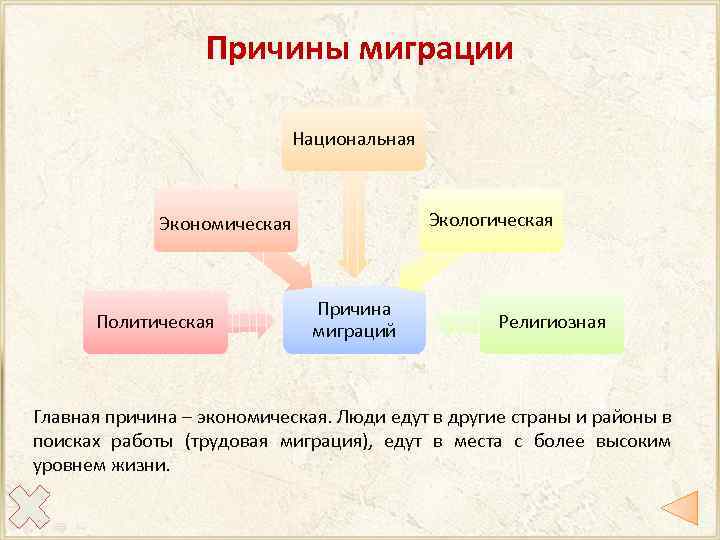 Причины миграции

Национальная

Экономическая

Экологическая

Политическая

Причина миграций

Религиозная

Главная причина – экономическая. Люди едут в другие страны и районы в поисках работы (трудовая миграция), едут в места с более высоким уровнем жизни.